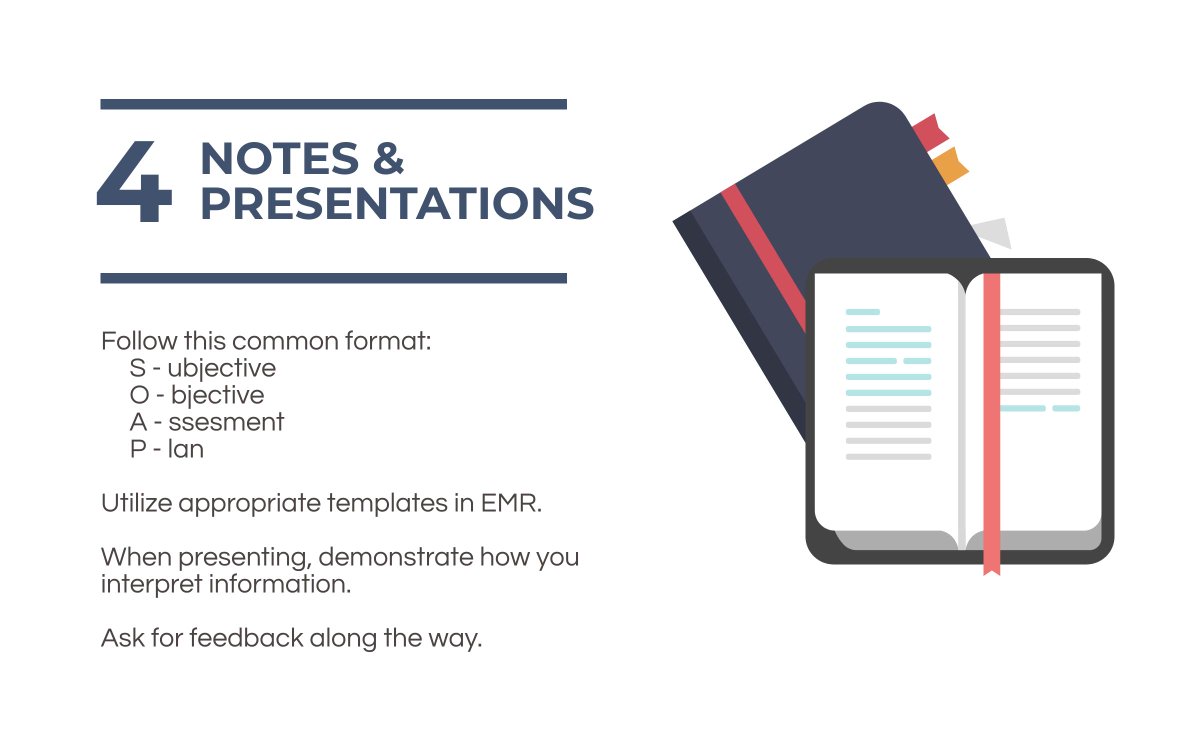 4 NOTES & PRESENTATIONS

Follow this common format:
S - ubjective
O - bjective
A - ssesment
P - lan

Utilize appropriate templates in EMR.

When presenting, demonstrate how you interpret information.

Ask for feedback along the way.